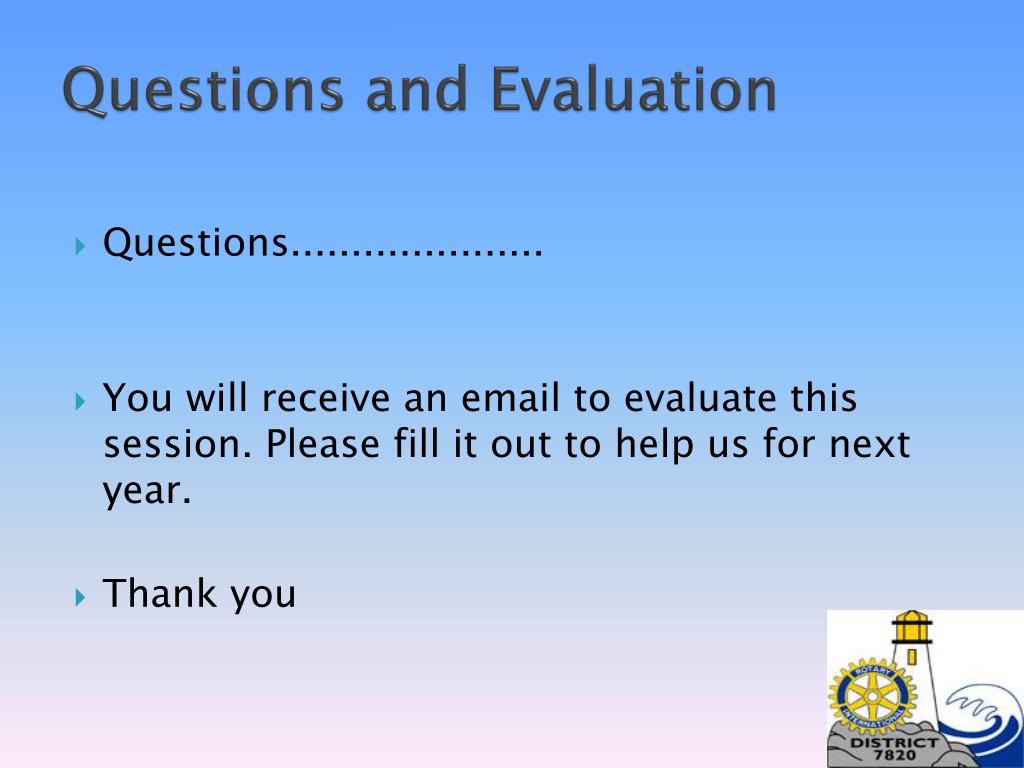 Questions and Evaluation

Questions.....................

You will receive an email to evaluate this session. Please fill it out to help us for next year.

Thank you

ROTARY INTERNATIONAL
DISTRICT 7820